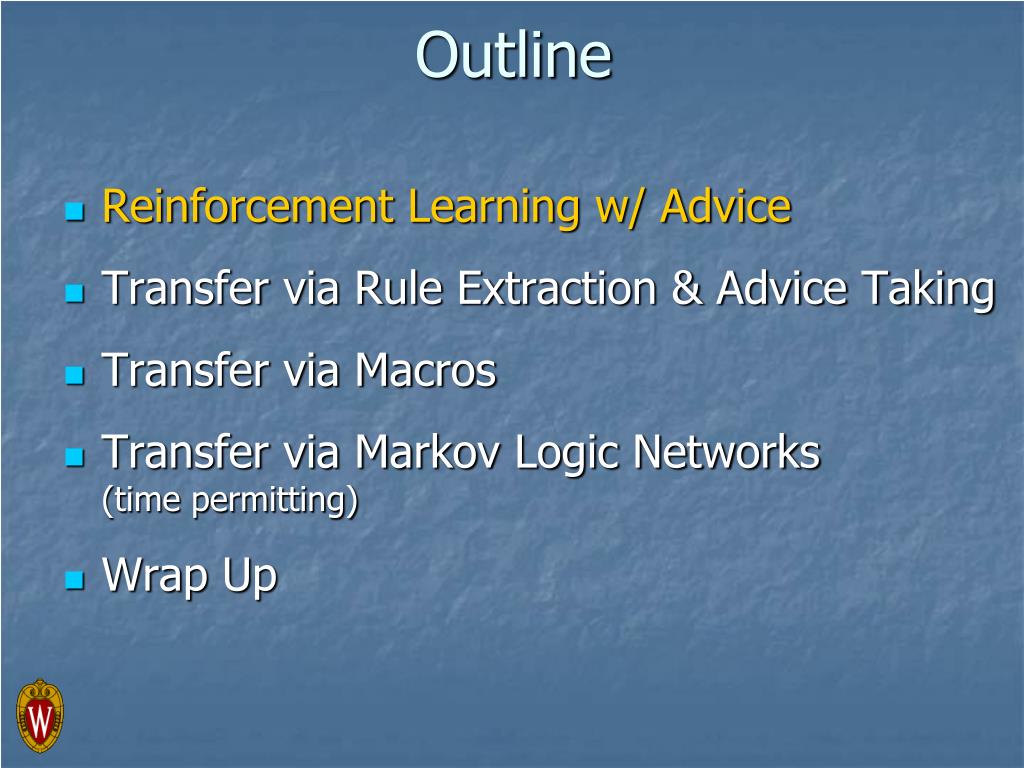 Outline

Reinforcement Learning w/ Advice

Transfer via Rule Extraction & Advice Taking

Transfer via Macros

Transfer via Markov Logic Networks
(time permitting)

Wrap Up

W